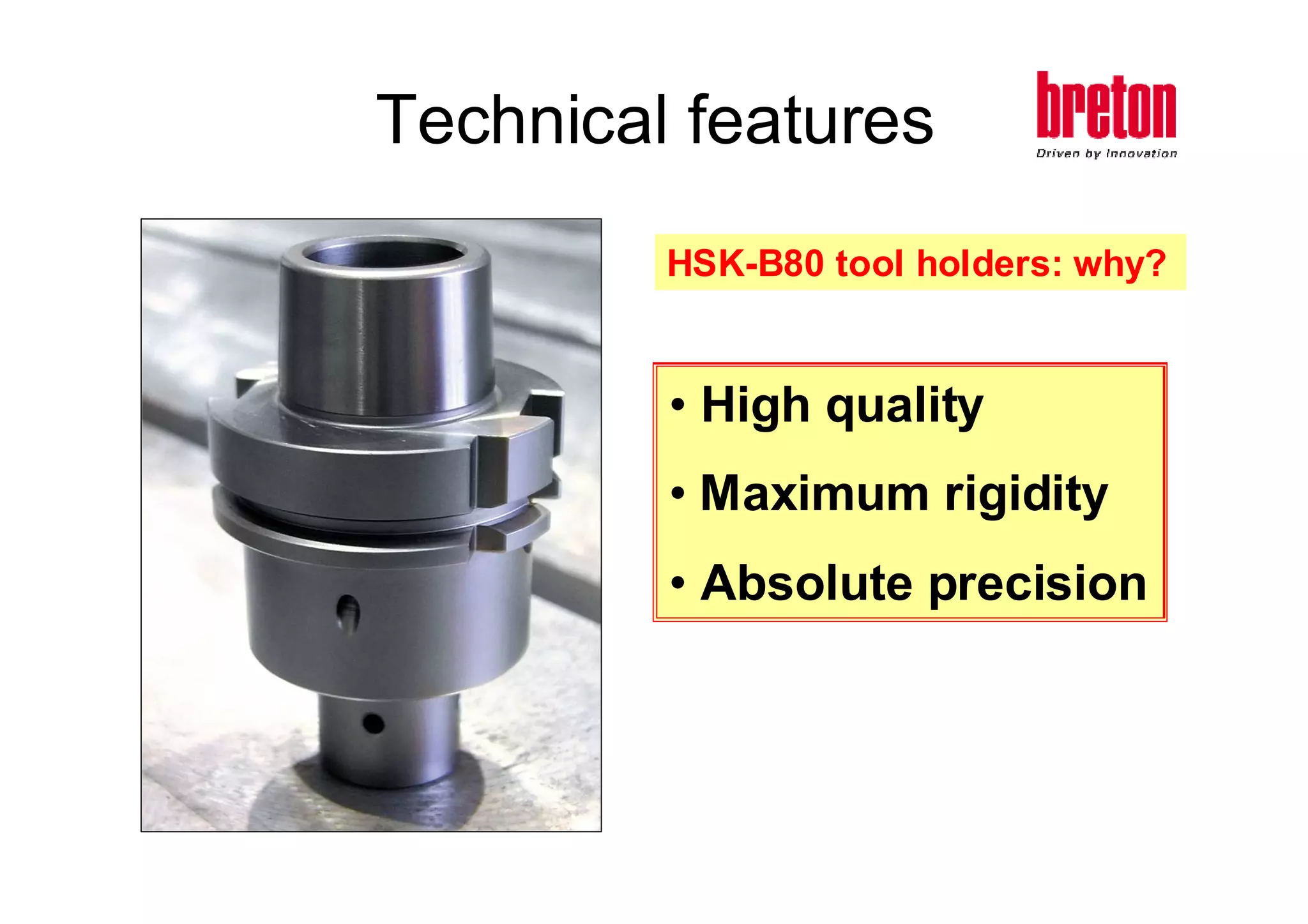 Technical features

breton
Driven by Innovation

HSK-B80 tool holders: why?

• High quality
• Maximum rigidity
• Absolute precision